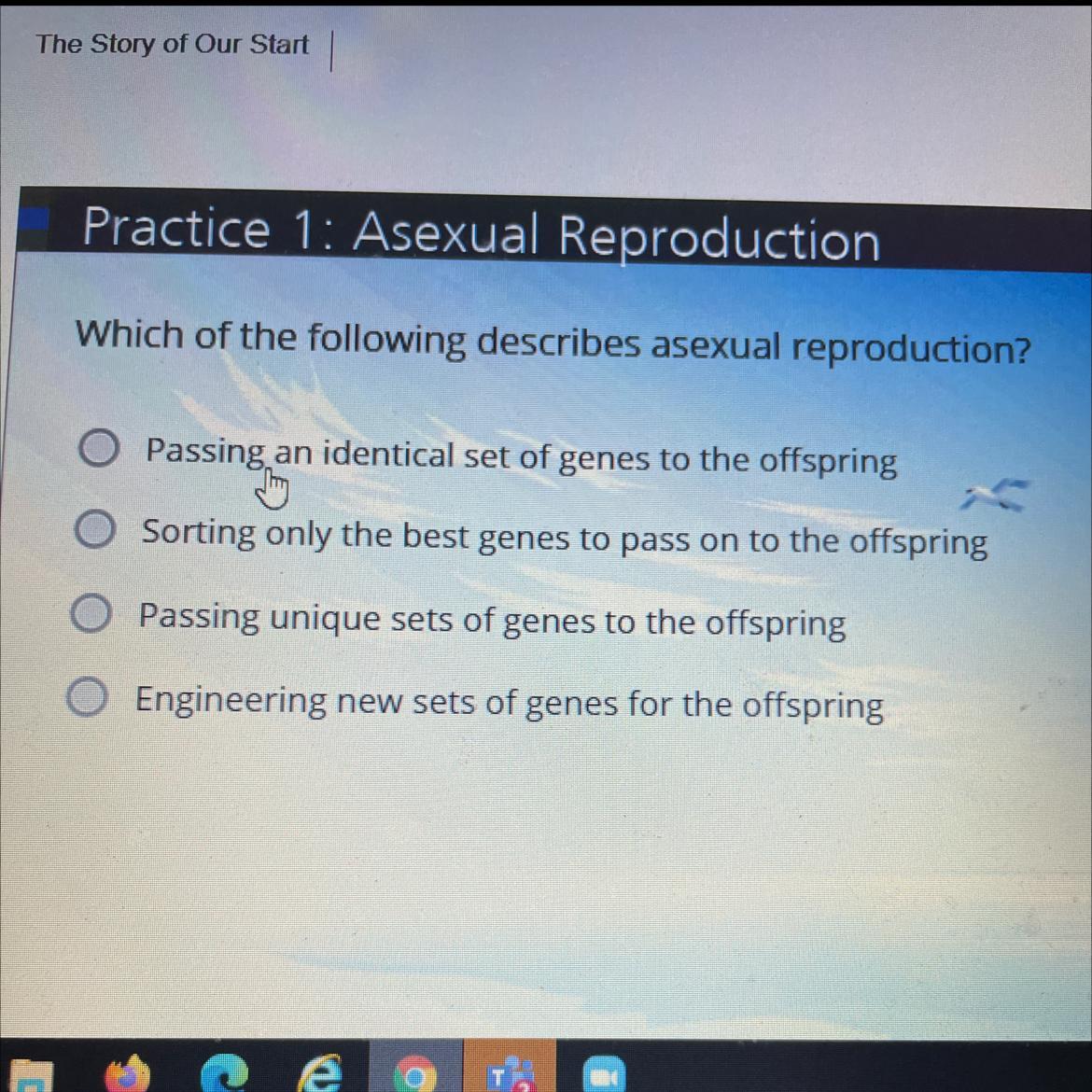 The Story of Our Start

Practice 1: Asexual Reproduction

Which of the following describes asexual reproduction?

Passing an identical set of genes to the offspring

Sorting only the best genes to pass on to the offspring

Passing unique sets of genes to the offspring

Engineering new sets of genes for the offspring